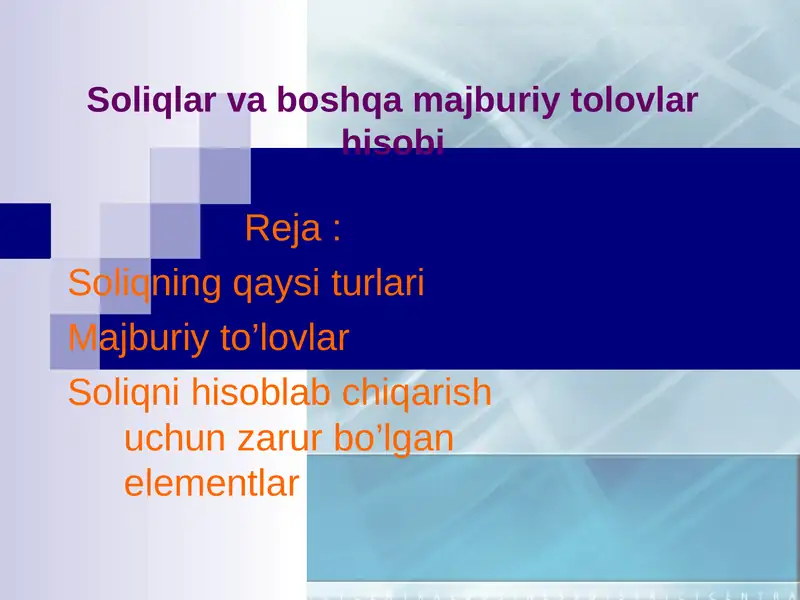 Soliqlar va boshqa majburiy tolovlar hisobi

Reja :

Soliqning qaysi turlari

Majburiy to’lovlar

Soliqni hisoblab chiqarish uchun zarur bo’lgan elementlar